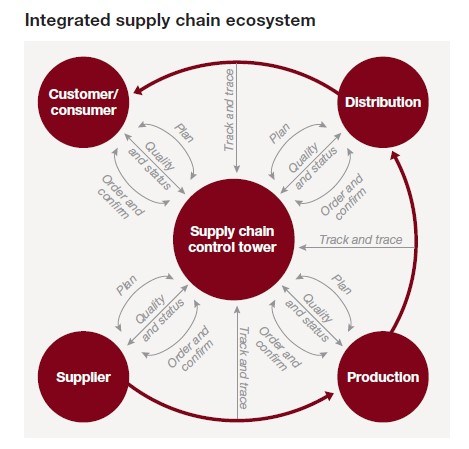 Integrated supply chain ecosystem

Customer/ consumer

Distribution

Track and trace

Plan

Quality and status

Order and confirm

Plan

Quality and status

Order and confirm

Supply chain control tower

Track and trace

Plan

Quality and status

Order and confirm

Plan

Quality and status

Order and confirm

Track and trace

Supplier

Production